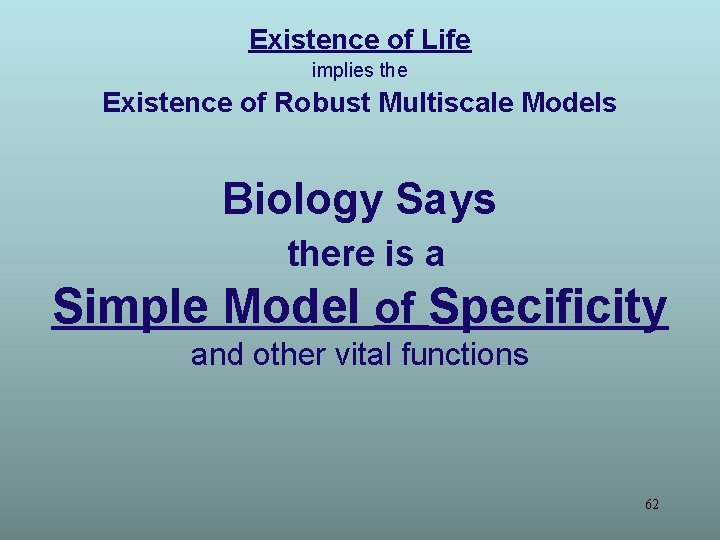 Existence of Life
implies the
Existence of Robust Multiscale Models

Biology Says
there is a
Simple Model of Specificity
and other vital functions

62